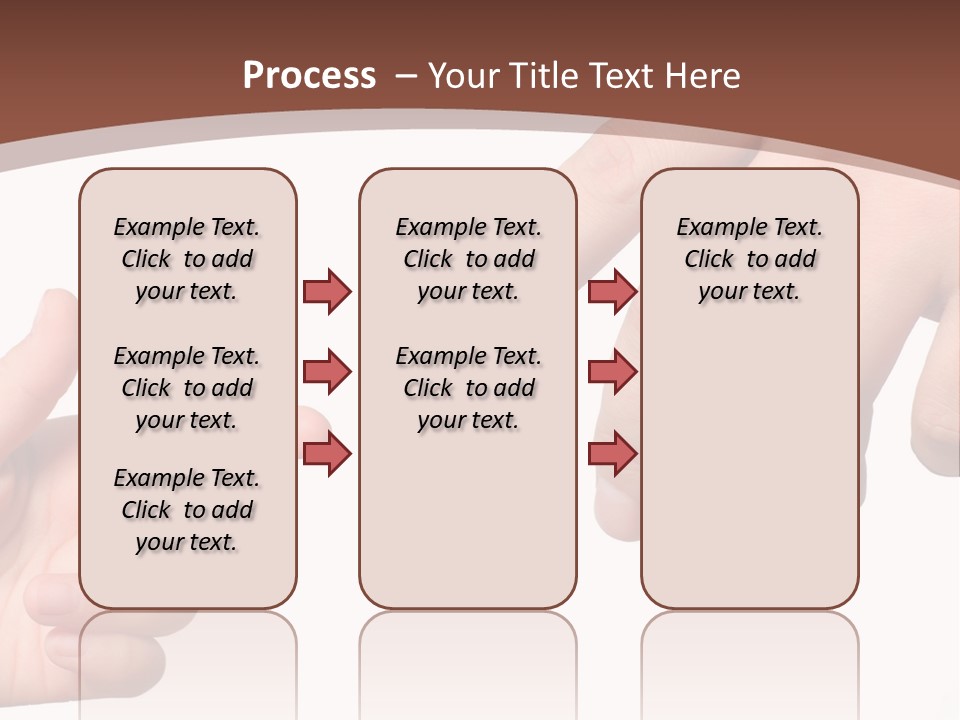 Process – Your Title Text Here

Example Text. Click to add your text.

Example Text. Click to add your text.

Example Text. Click to add your text.

Example Text. Click to add your text.

Example Text. Click to add your text.

Example Text. Click to add your text.